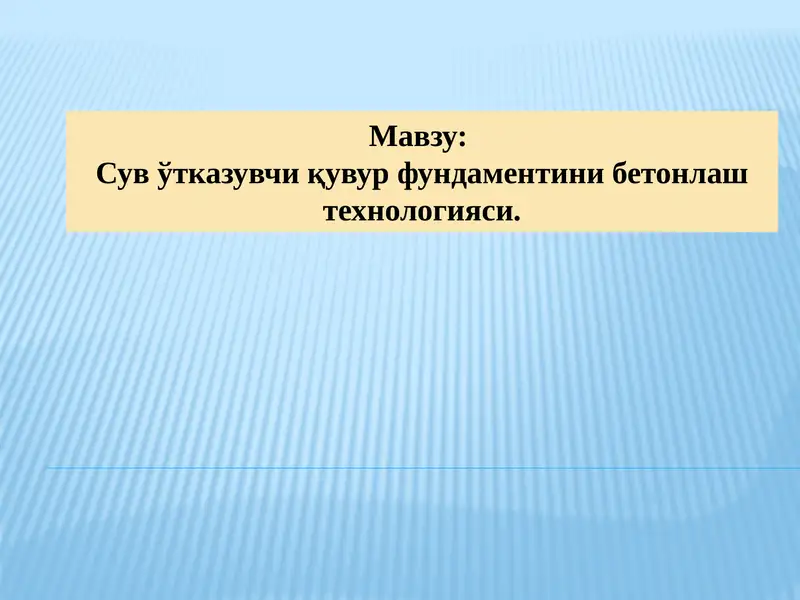 Мавзу:
Сув ўтказувчи қувур фундаментини бетонлаш технологияси.